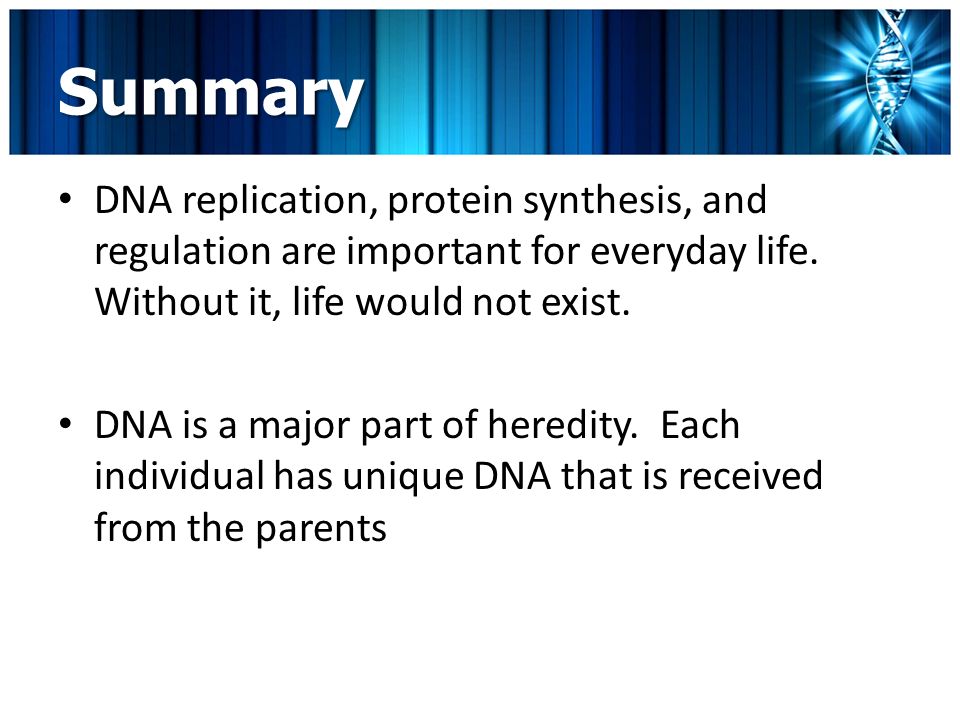 Summary

• DNA replication, protein synthesis, and regulation are important for everyday life. Without it, life would not exist.

• DNA is a major part of heredity.  Each individual has unique DNA that is received from the parents